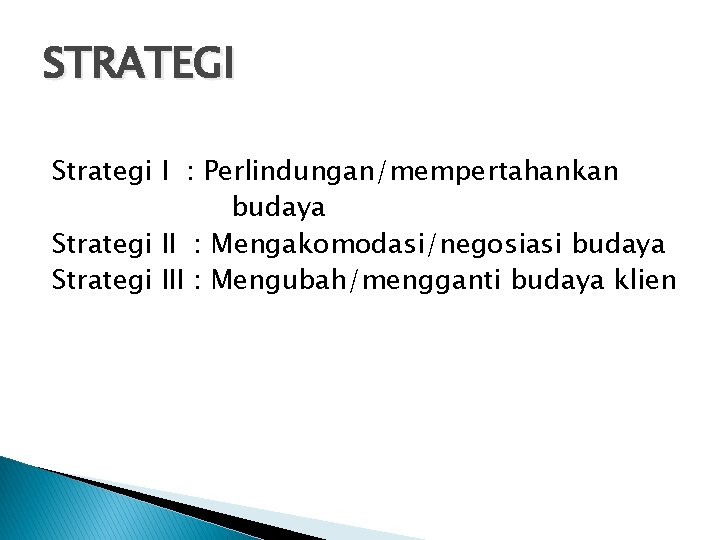 STRATEGI

Strategi I : Perlindungan/mempertahankan budaya
Strategi II : Mengakomodasi/negosiasi budaya
Strategi III : Mengubah/mengganti budaya klien